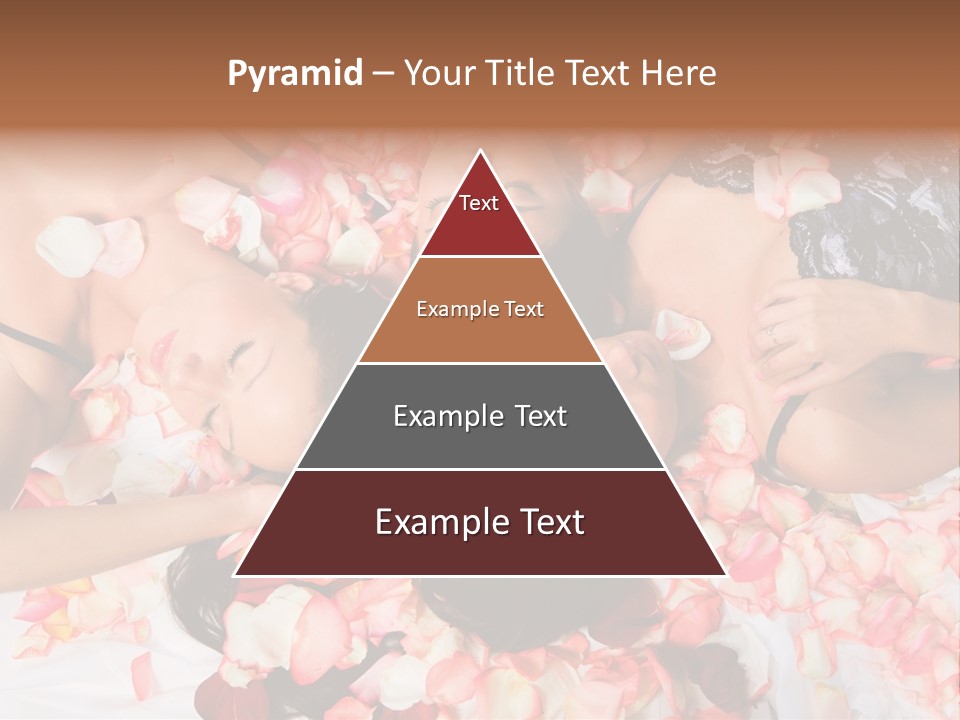 Pyramid – Your Title Text Here

Text

Example Text

Example Text

Example Text